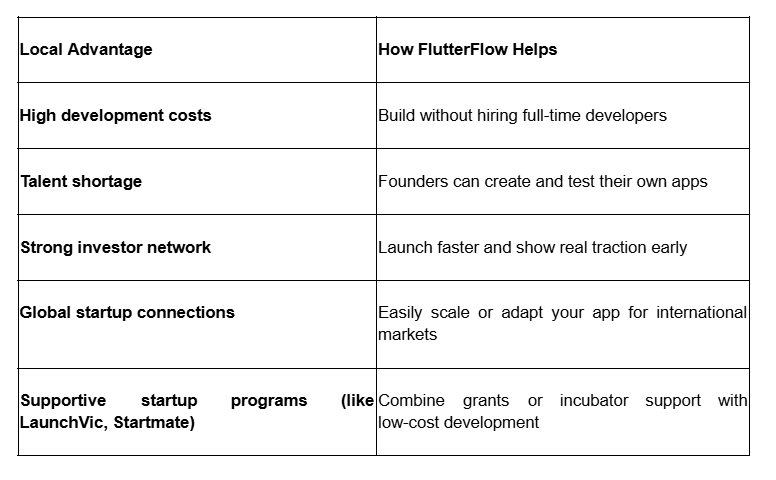 | Local Advantage | How FlutterFlow Helps |
|---|---|
| High development costs | Build without hiring full-time developers |
| Talent shortage | Founders can create and test their own apps |
| Strong investor network | Launch faster and show real traction early |
| Global startup connections | Easily scale or adapt your app for international markets |
| Supportive startup programs (like LaunchVic, Startmate) | Combine grants or incubator support with low-cost development |